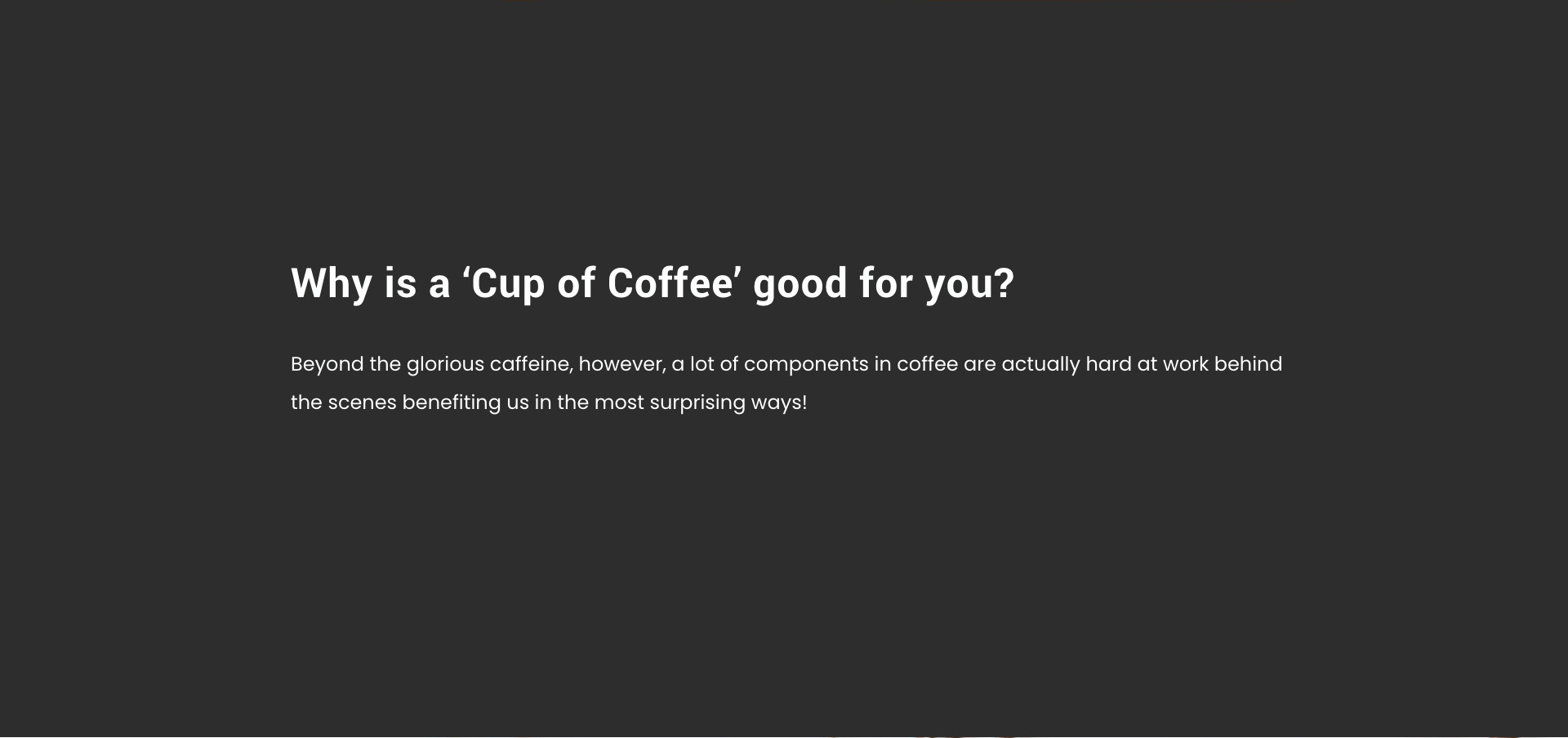 Why is a ‘Cup of Coffee’ good for you?

Beyond the glorious caffeine, however, a lot of components in coffee are actually hard at work behind the scenes benefiting us in the most surprising ways!